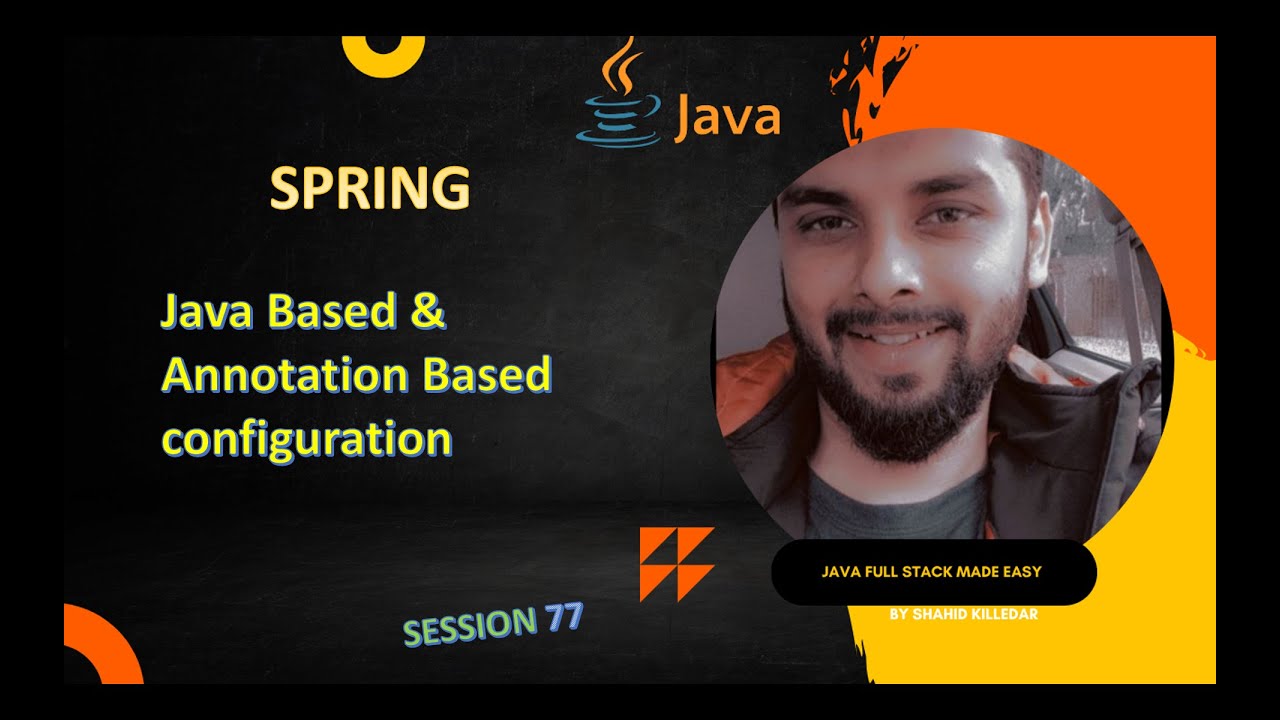 Java

SPRING

Java Based & Annotation Based configuration

SESSION 77

JAVA FULL STACK MADE EASY

BY SHAHID KILLEDAR